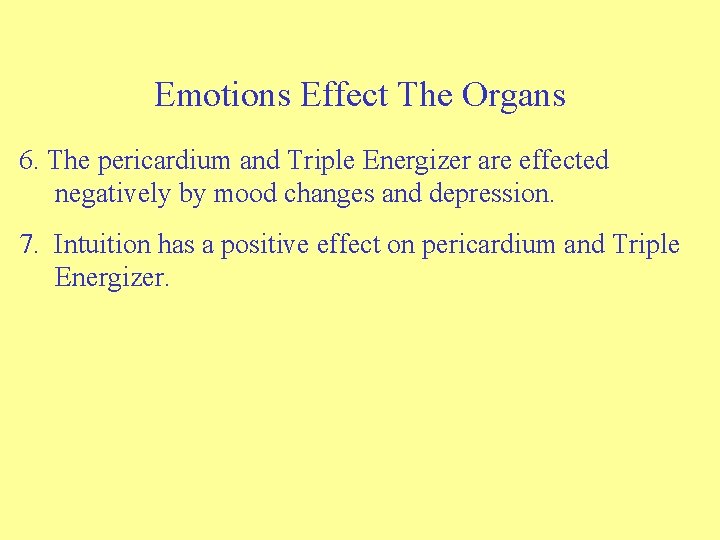 Emotions Effect The Organs

6. The pericardium and Triple Energizer are effected negatively by mood changes and depression.

7. Intuition has a positive effect on pericardium and Triple Energizer.